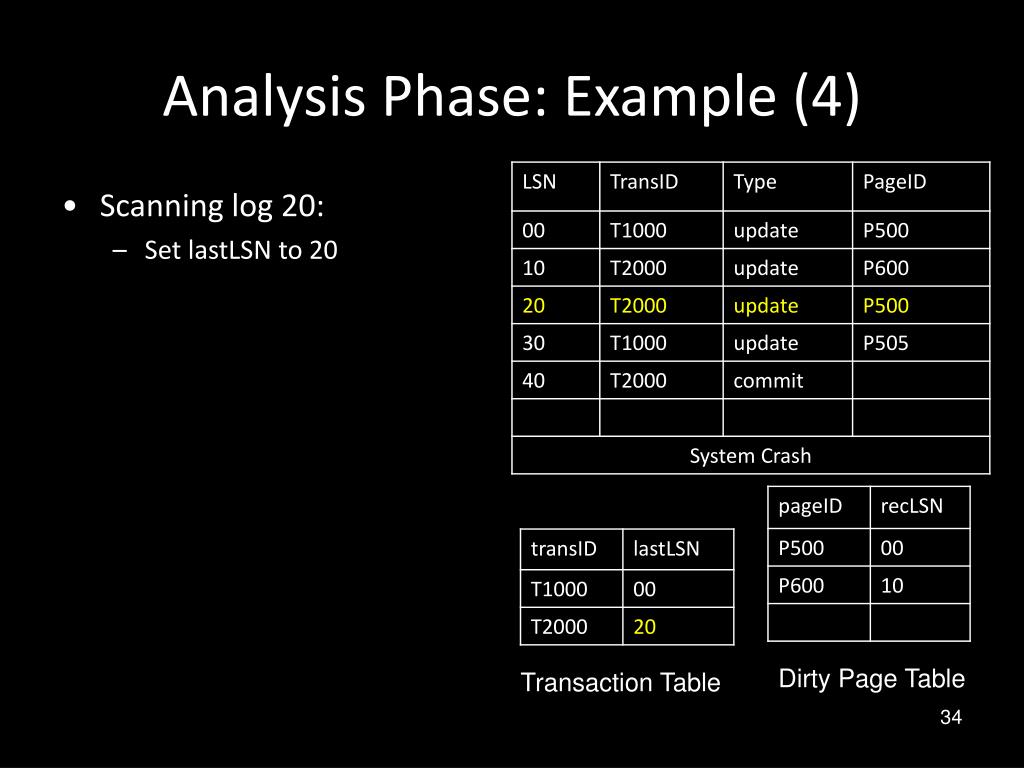 Analysis Phase: Example (4)

• Scanning log 20:
– Set lastLSN to 20

| LSN | TransID | Type | PageID |
|---|---|---|---|
| 00 | T1000 | update | P500 |
| 10 | T2000 | update | P600 |
| 20 | T2000 | update | P500 |
| 30 | T1000 | update | P505 |
| 40 | T2000 | commit | |
| | | | |
| System Crash | | | |

| transID | lastLSN |
|---|---|
| T1000 | 00 |
| T2000 | 20 |

Transaction Table

| pageID | recLSN |
|---|---|
| P500 | 00 |
| P600 | 10 |
| | |

Dirty Page Table

34